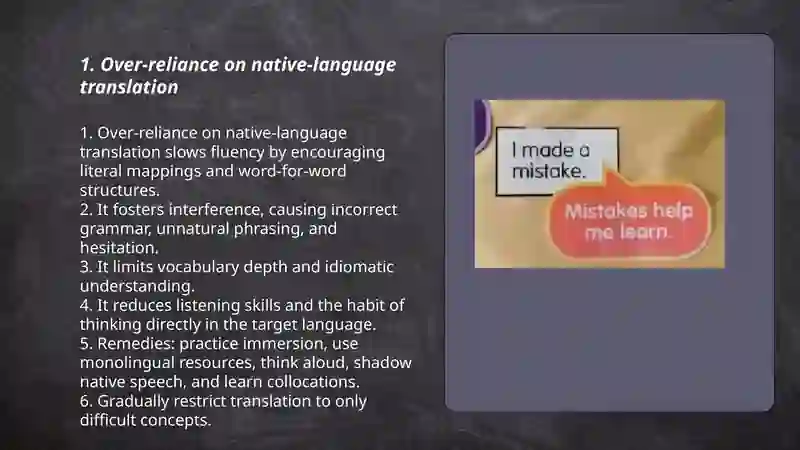 1. Over-reliance on native-language translation

1. Over-reliance on native-language translation slows fluency by encouraging literal mappings and word-for-word structures.
2. It fosters interference, causing incorrect grammar, unnatural phrasing, and hesitation.
3. It limits vocabulary depth and idiomatic understanding.
4. It reduces listening skills and the habit of thinking directly in the target language.
5. Remedies: practice immersion, use monolingual resources, think aloud, shadow native speech, and learn collocations.
6. Gradually restrict translation to only difficult concepts.

I made a mistake.

Mistakes help me learn.